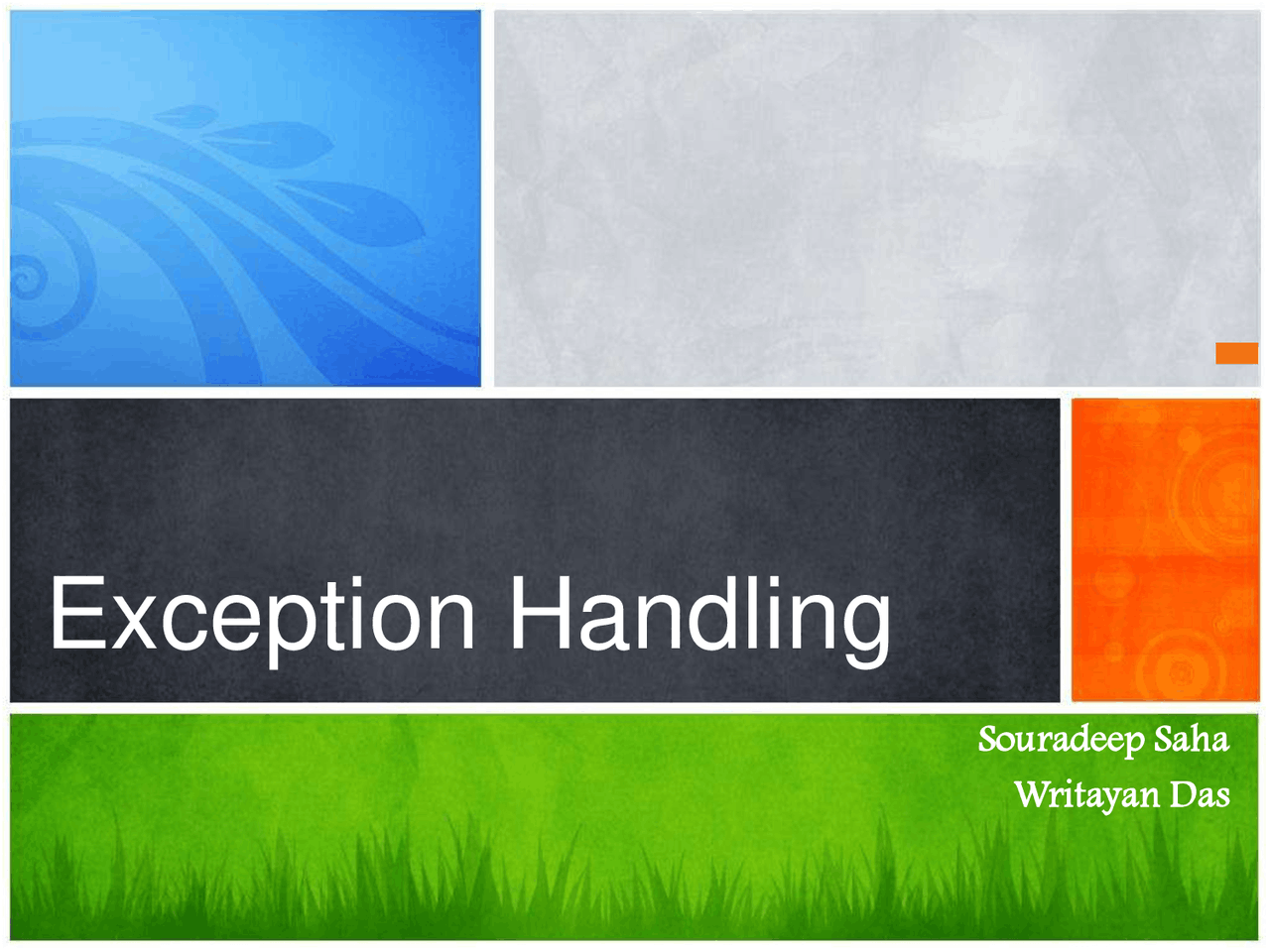 Exception Handling

Souradeep Saha
Writayan Das